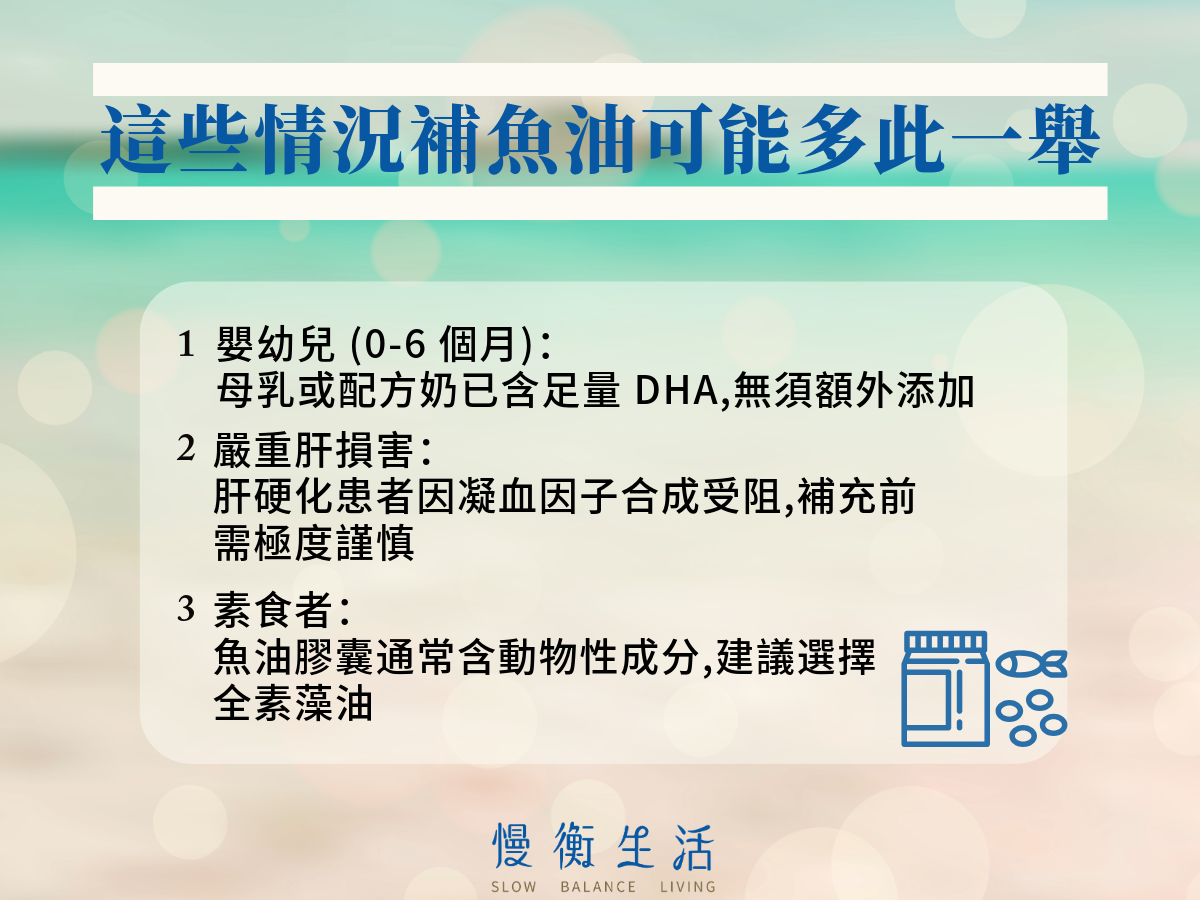 這些情況補魚油可能多此一舉

1 嬰幼兒 (0-6 個月)：
母乳或配方奶已含足量 DHA,無須額外添加

2 嚴重肝損害：
肝硬化患者因凝血因子合成受阻,補充前需極度謹慎

3 素食者：
魚油膠囊通常含動物性成分,建議選擇全素藻油

慢衡生活
SLOW BALANCE LIVING